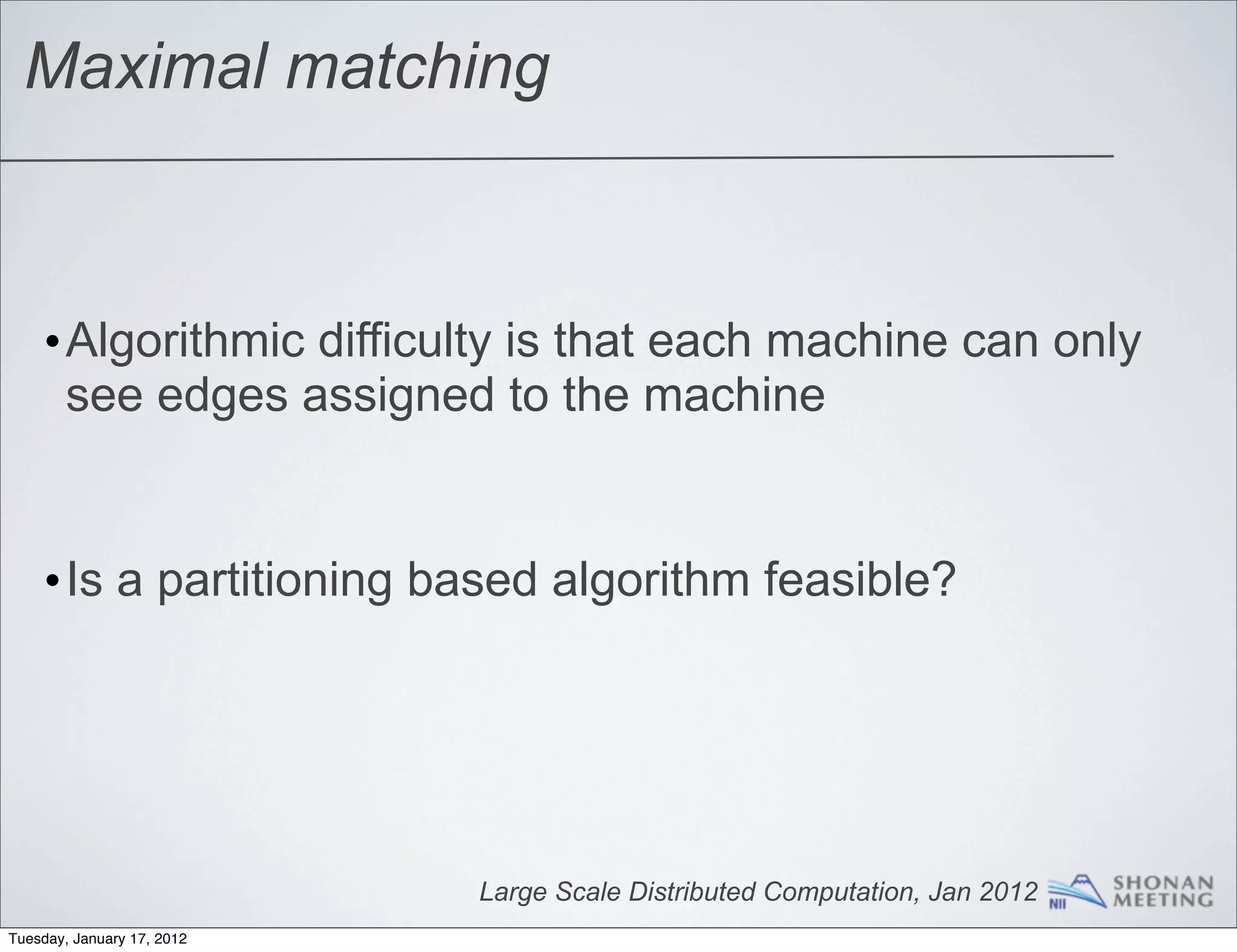 Maximal matching

• Algorithmic difficulty is that each machine can only see edges assigned to the machine

• Is a partitioning based algorithm feasible?

Large Scale Distributed Computation, Jan 2012 NII SHONAN MEETING

Tuesday, January 17, 2012